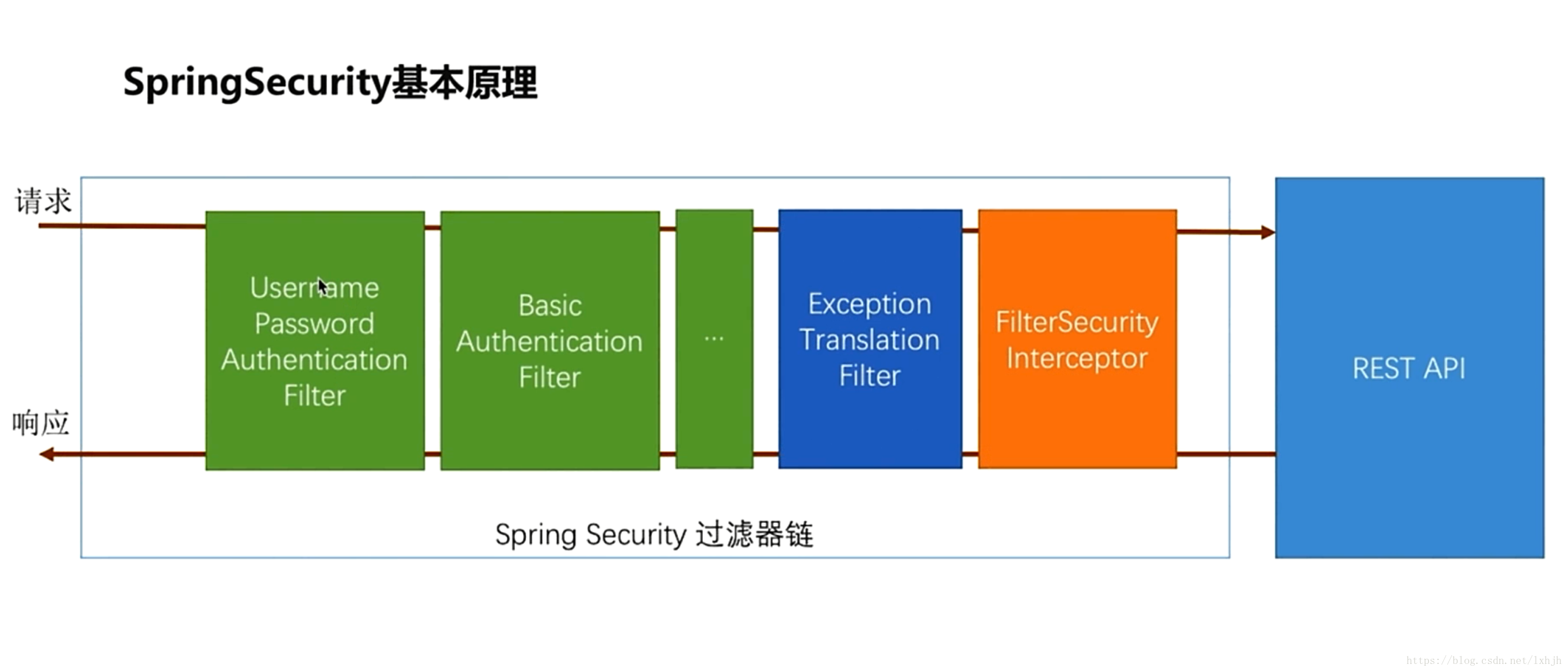 SpringSecurity基本原理

请求

响应

Username Password Authentication Filter

Basic Authentication Filter

...

Exception Translation Filter

FilterSecurity Interceptor

REST API

Spring Security 过滤器链

https://blog.csdn.net/lxhjh